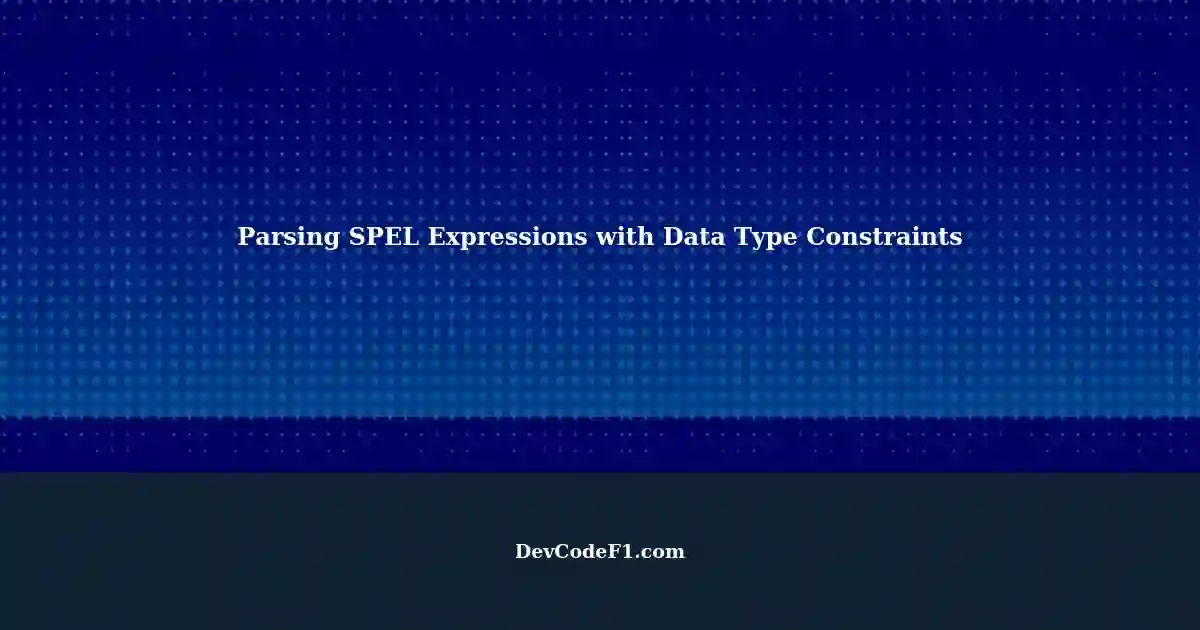 Parsing SPEL Expressions with Data Type Constraints

DevCodeF1.com